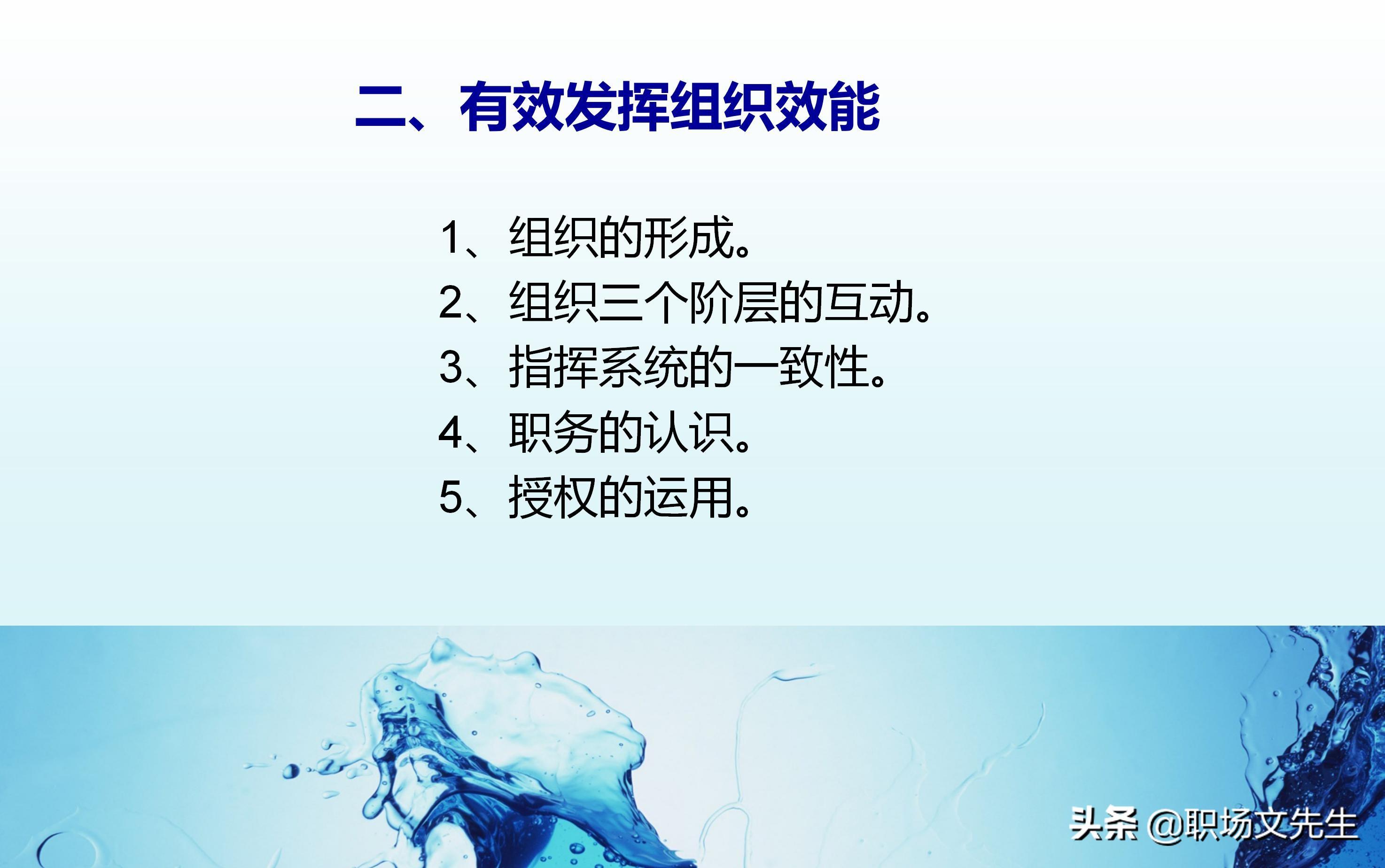 二、有效发挥组织效能

1、组织的形成。
2、组织三个阶层的互动。
3、指挥系统的一致性。
4、职务的认识。
5、授权的运用。

头条 @职场文先生